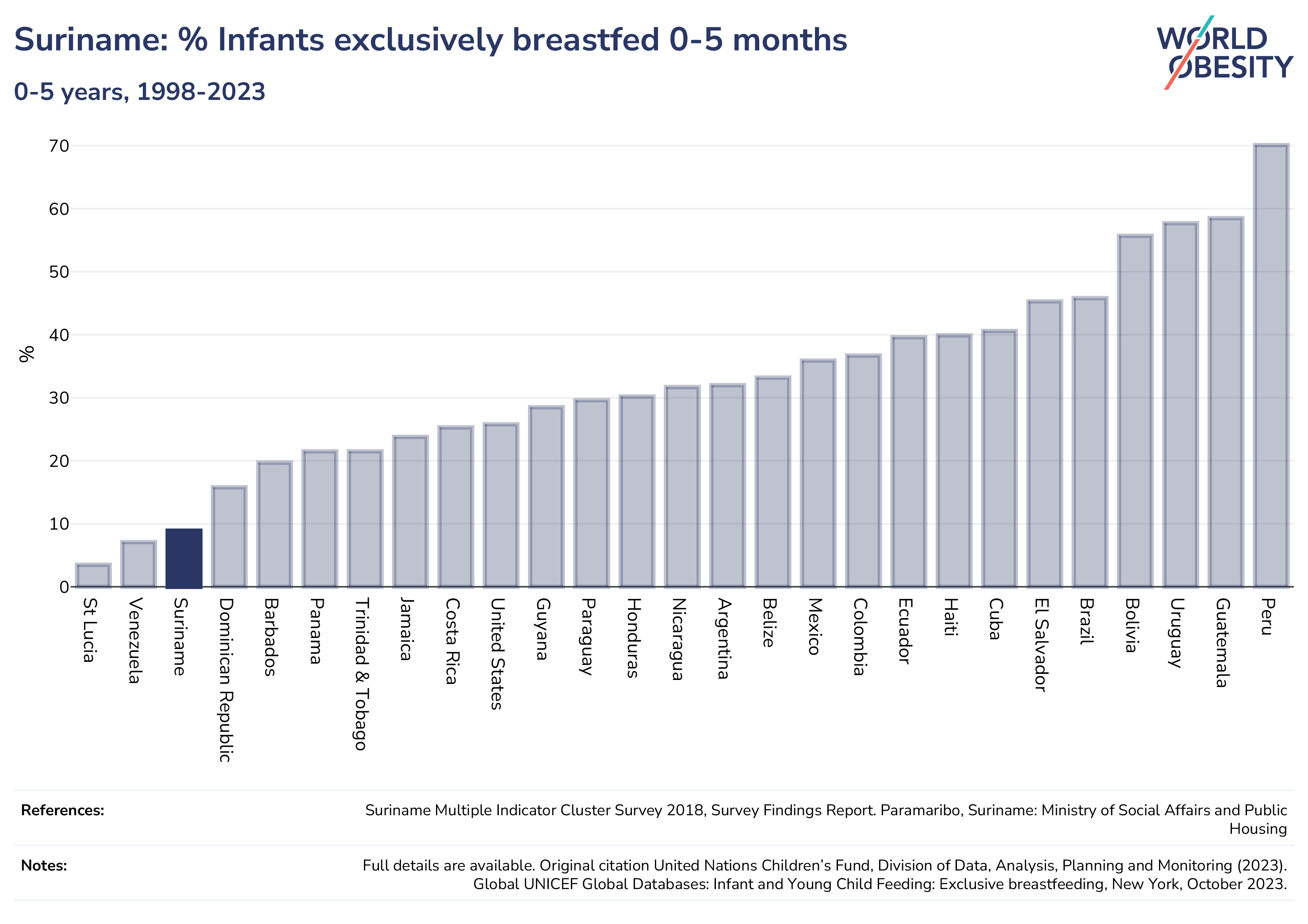 Suriname: % Infants exclusively breastfed 0-5 months

0-5 years, 1998-2023

WORLD OBESITY

%

70
60
50
40
30
20
10
0

St Lucia
Venezuela
Suriname
Dominican Republic
Barbados
Panama
Trinidad & Tobago
Jamaica
Costa Rica
United States
Guyana
Paraguay
Honduras
Nicaragua
Argentina
Belize
Mexico
Colombia
Ecuador
Haiti
Cuba
El Salvador
Brazil
Bolivia
Uruguay
Guatemala
Peru

References: Suriname Multiple Indicator Cluster Survey 2018, Survey Findings Report. Paramaribo, Suriname: Ministry of Social Affairs and Public Housing

Notes: Full details are available. Original citation United Nations Children's Fund, Division of Data, Analysis, Planning and Monitoring (2023). Global UNICEF Global Databases: Infant and Young Child Feeding: Exclusive breastfeeding, New York, October 2023.